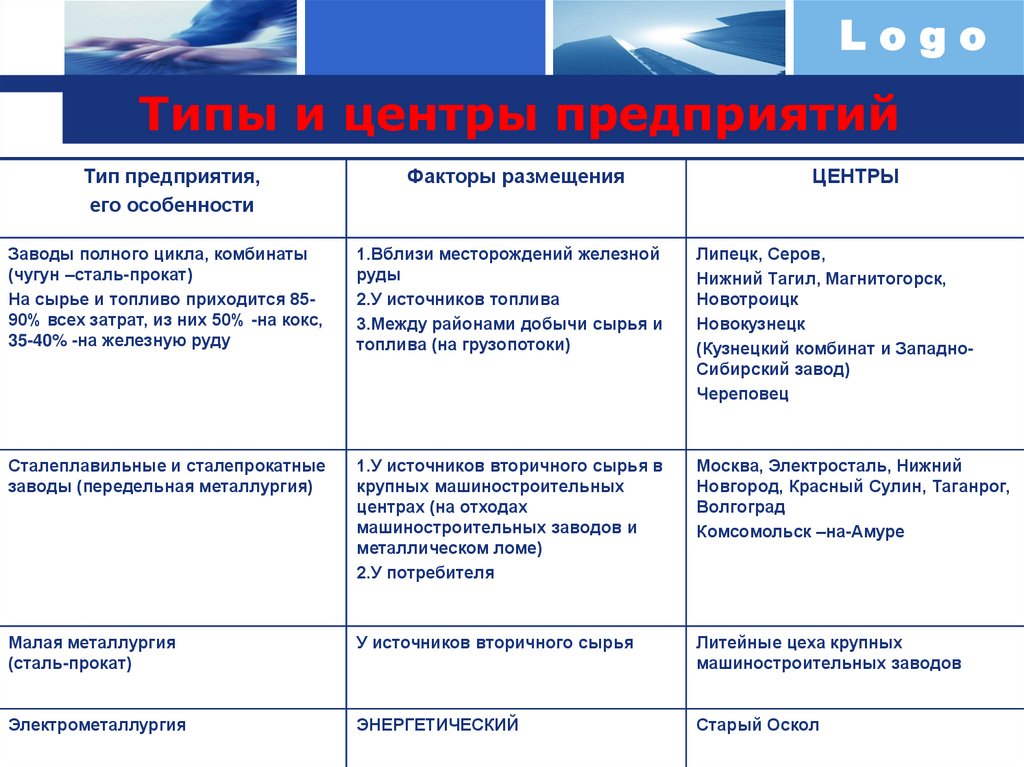 Logo

Типы и центры предприятий

| Тип предприятия, его особенности | Факторы размещения | ЦЕНТРЫ |
|---|---|---|
| Заводы полного цикла, комбинаты (чугун –сталь-прокат) На сырье и топливо приходится 85-90% всех затрат, из них 50% -на кокс, 35-40% -на железную руду | 1.Вблизи месторождений железной руды 2.У источников топлива 3.Между районами добычи сырья и топлива (на грузопотоки) | Липецк, Серов, Нижний Тагил, Магнитогорск, Новотроицк Новокузнецк (Кузнецкий комбинат и Западно-Сибирский завод) Череповец |
| Сталеплавильные и сталепрокатные заводы (передельная металлургия) | 1.У источников вторичного сырья в крупных машиностроительных центрах (на отходах машиностроительных заводов и металлическом ломе) 2.У потребителя | Москва, Электросталь, Нижний Новгород, Красный Сулин, Таганрог, Волгоград Комсомольск –на-Амуре |
| Малая металлургия (сталь-прокат) | У источников вторичного сырья | Литейные цеха крупных машиностроительных заводов |
| Электрометаллургия | ЭНЕРГЕТИЧЕСКИЙ | Старый Оскол |